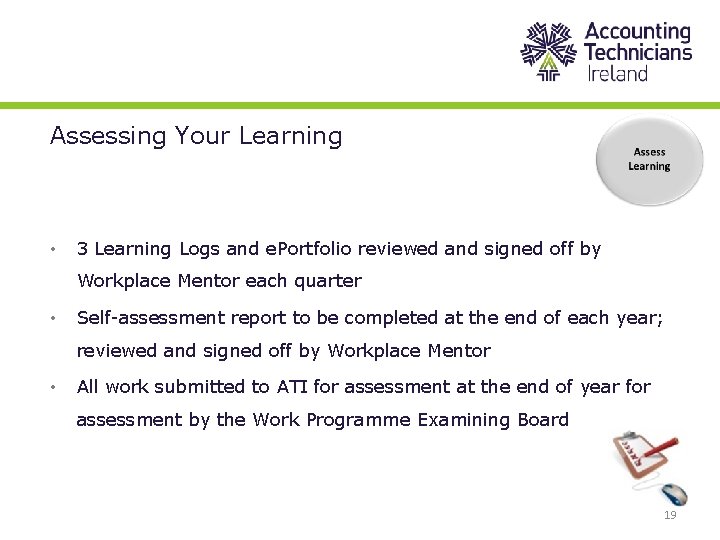 Accounting Technicians Ireland

Assessing Your Learning

Assess Learning

• 3 Learning Logs and ePortfolio reviewed and signed off by Workplace Mentor each quarter

• Self-assessment report to be completed at the end of each year; reviewed and signed off by Workplace Mentor

• All work submitted to ATI for assessment at the end of year for assessment by the Work Programme Examining Board

19